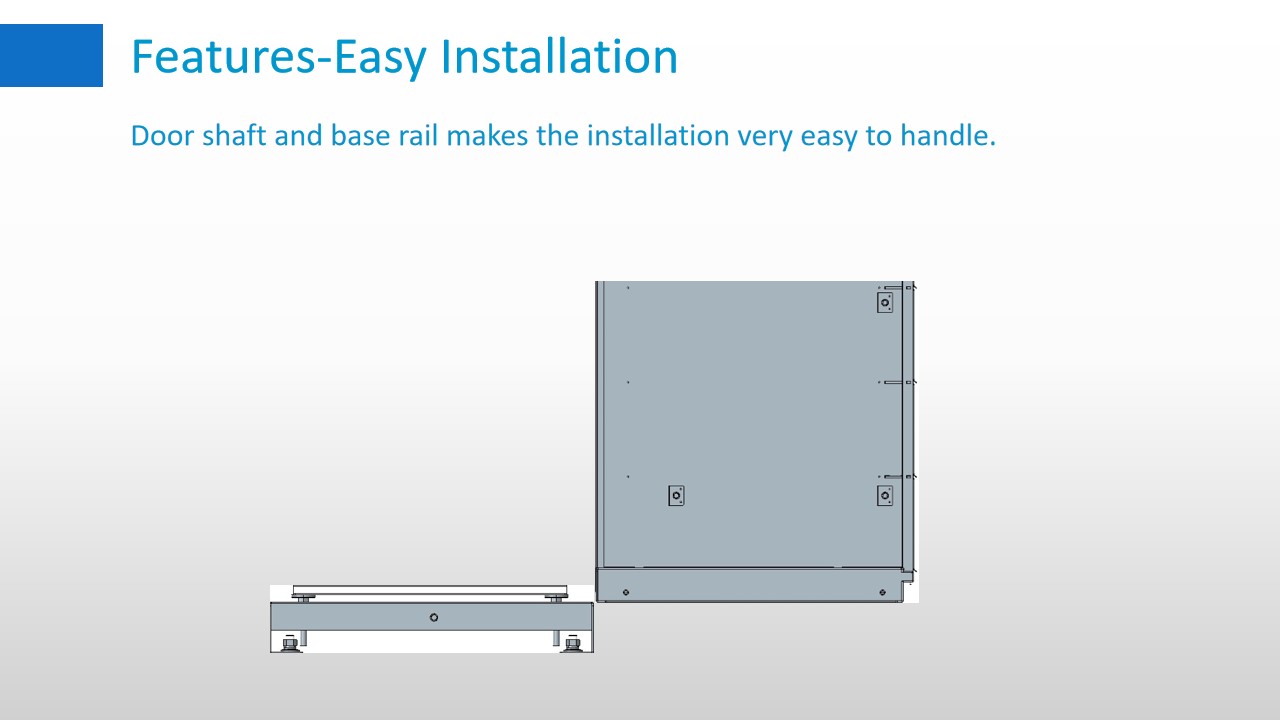 Features-Easy Installation

Door shaft and base rail makes the installation very easy to handle.